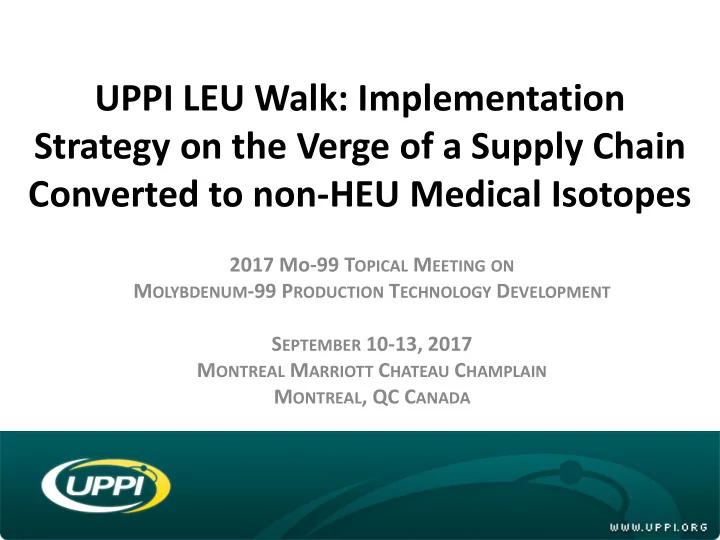 UPPI LEU Walk: Implementation Strategy on the Verge of a Supply Chain Converted to non-HEU Medical Isotopes

2017 Mo-99 Topical Meeting on Molybdenum-99 Production Technology Development

September 10-13, 2017
Montreal Marriott Chateau Champlain
Montreal, QC Canada

UPPI

WWW.UPPI.ORG